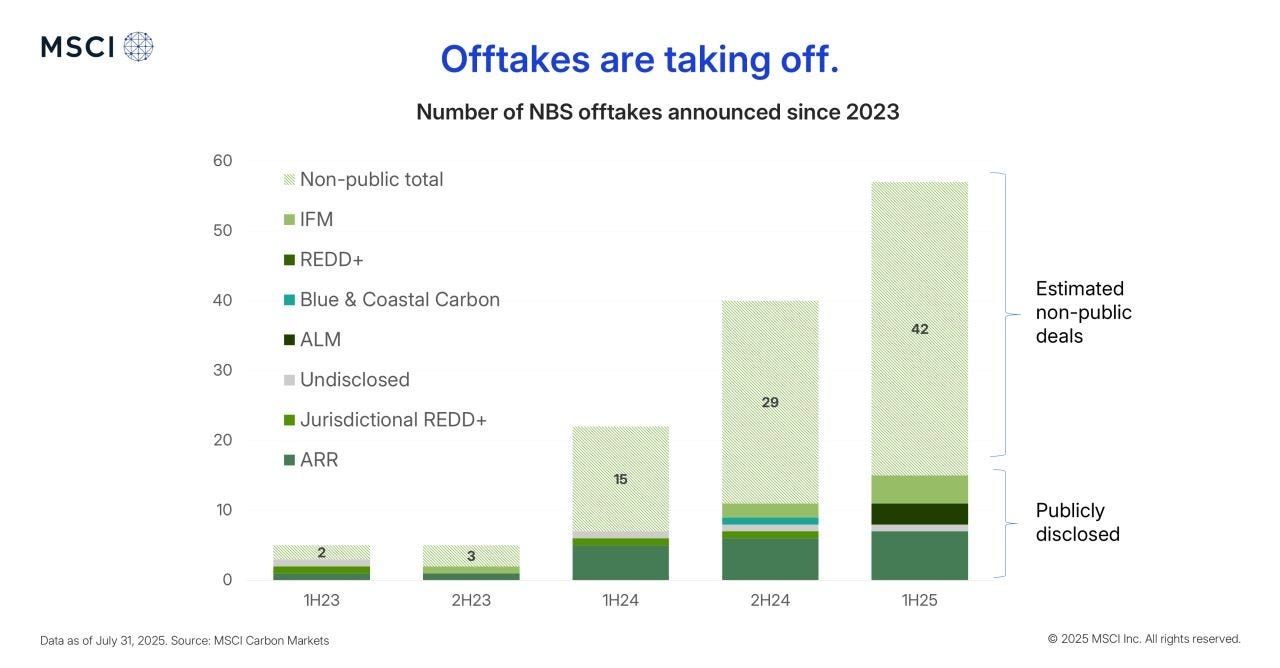 MSCI

Offtakes are taking off.

Number of NBS offtakes announced since 2023

60
50
40
30
20
10
0

Non-public total
IFM
REDD+
Blue & Coastal Carbon
ALM
Undisclosed
Jurisdictional REDD+
ARR

2
3
15
29
42

1H23
2H23
1H24
2H24
1H25

Estimated non-public deals

Publicly disclosed

Data as of July 31, 2025. Source: MSCI Carbon Markets

© 2025 MSCI Inc. All rights reserved.